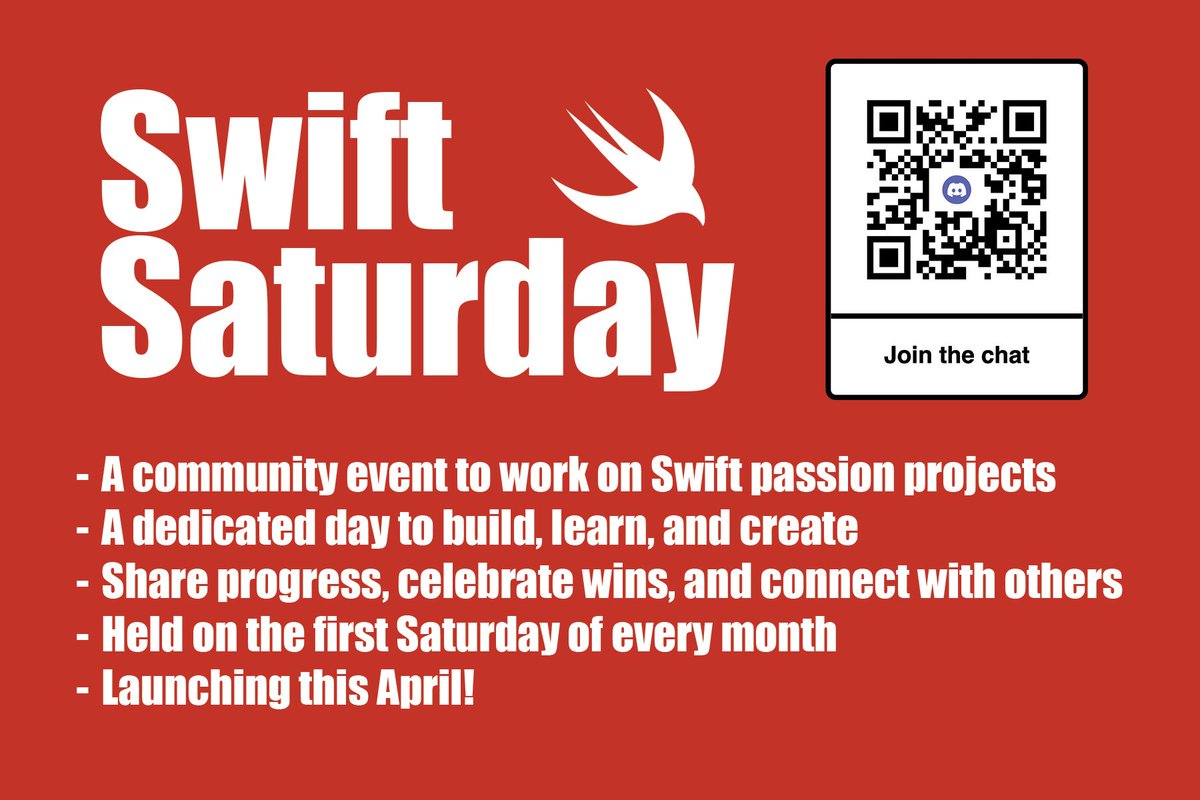 Swift Saturday

Join the chat

- A community event to work on Swift passion projects
- A dedicated day to build, learn, and create
- Share progress, celebrate wins, and connect with others
- Held on the first Saturday of every month
- Launching this April!